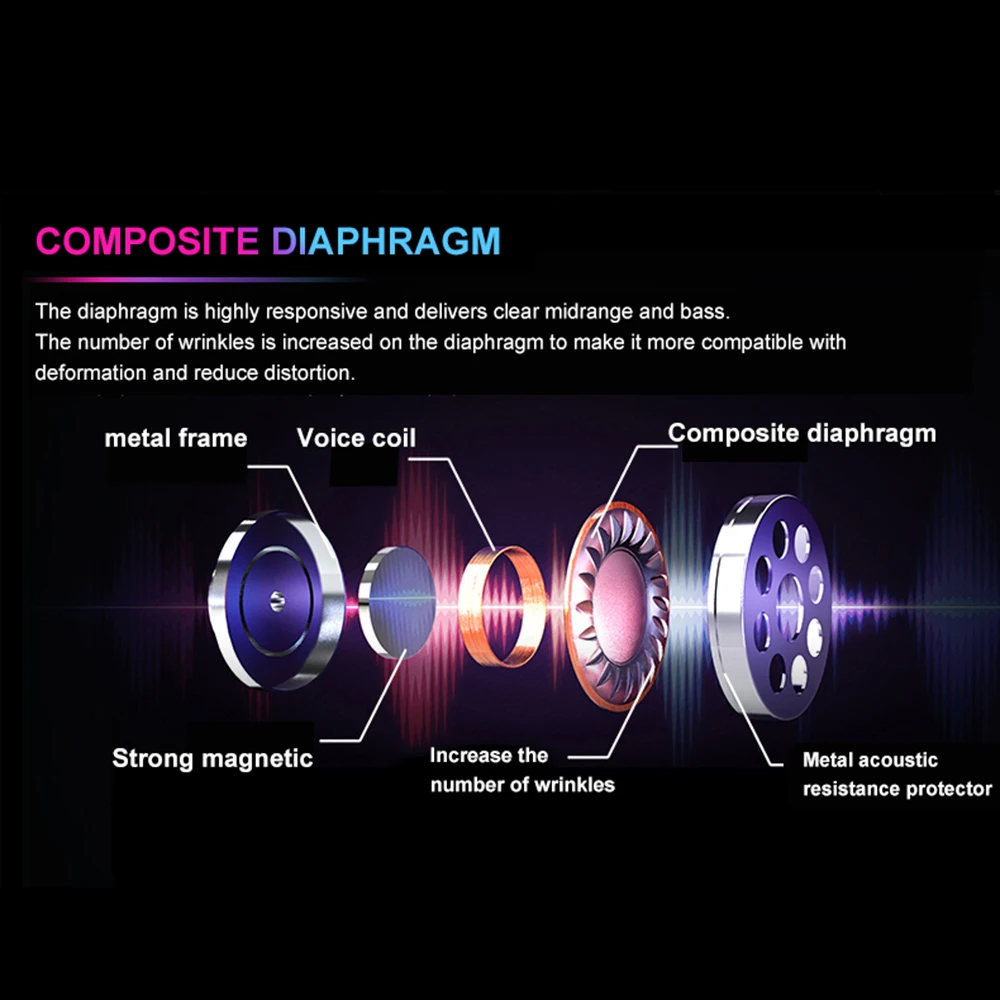 COMPOSITE DIAPHRAGM

The diaphragm is highly responsive and delivers clear midrange and bass.
The number of wrinkles is increased on the diaphragm to make it more compatible with deformation and reduce distortion.

metal frame

Voice coil

Composite diaphragm

Strong magnetic

Increase the number of wrinkles

Metal acoustic resistance protector